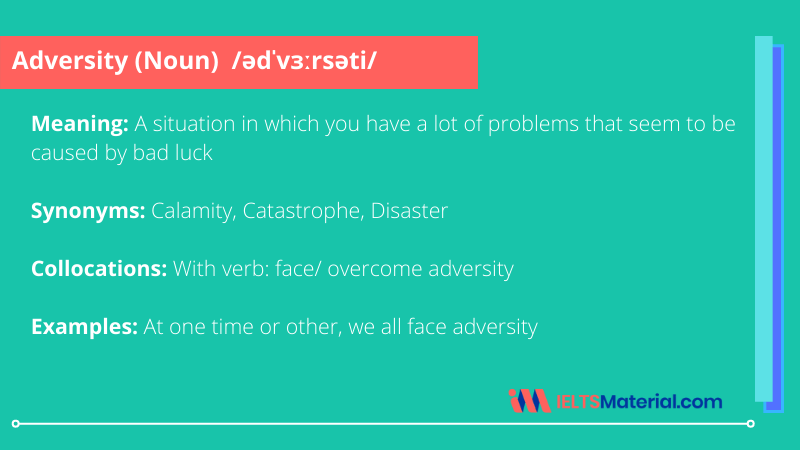 Adversity (Noun) /ədˈvɜːrsəti/

Meaning: A situation in which you have a lot of problems that seem to be caused by bad luck

Synonyms: Calamity, Catastrophe, Disaster

Collocations: With verb: face/ overcome adversity

Examples: At one time or other, we all face adversity

IELTSMaterial.com